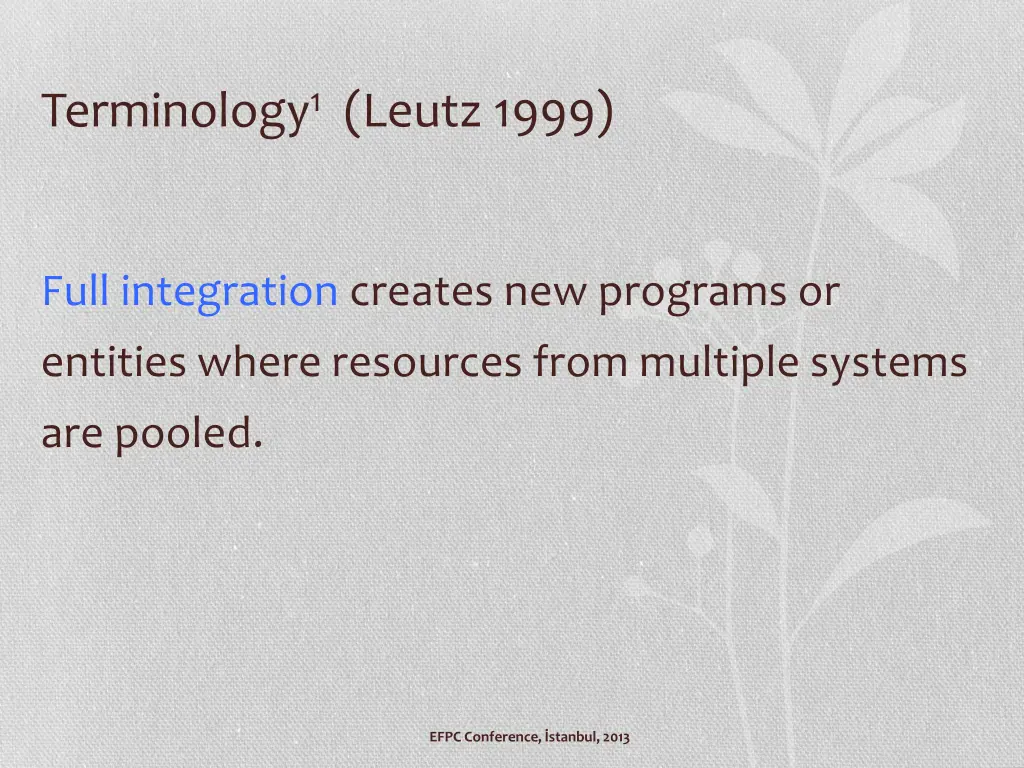 Terminology$^1$ (Leutz 1999)

Full integration creates new programs or entities where resources from multiple systems are pooled.

EFPC Conference, İstanbul, 2013